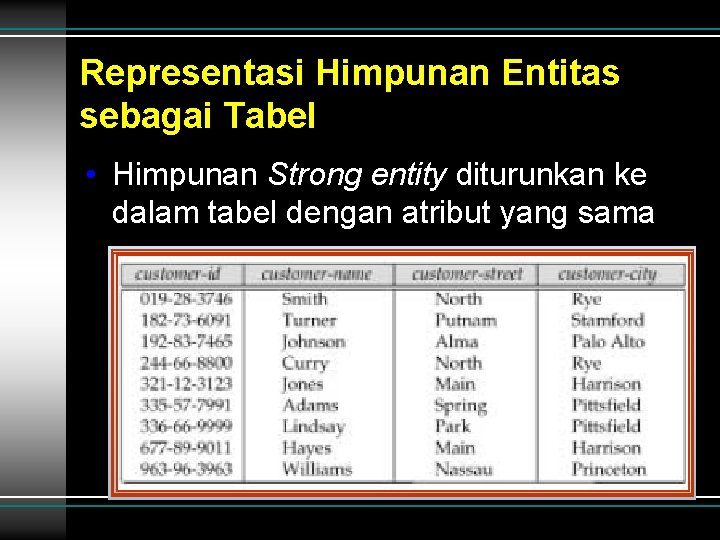 Representasi Himpunan Entitas sebagai Tabel

• Himpunan Strong entity diturunkan ke dalam tabel dengan atribut yang sama

| customer-id | customer-name | customer-street | customer-city |
|---|---|---|---|
| 019-28-3746 | Smith | North | Rye |
| 182-73-6091 | Turner | Putnam | Stamford |
| 192-83-7465 | Johnson | Alma | Palo Alto |
| 244-66-8800 | Curry | North | Rye |
| 321-12-3123 | Jones | Main | Harrison |
| 335-57-7991 | Adams | Spring | Pittsfield |
| 336-66-9999 | Lindsay | Park | Pittsfield |
| 677-89-9011 | Hayes | Main | Harrison |
| 963-96-3963 | Williams | Nassau | Princeton |